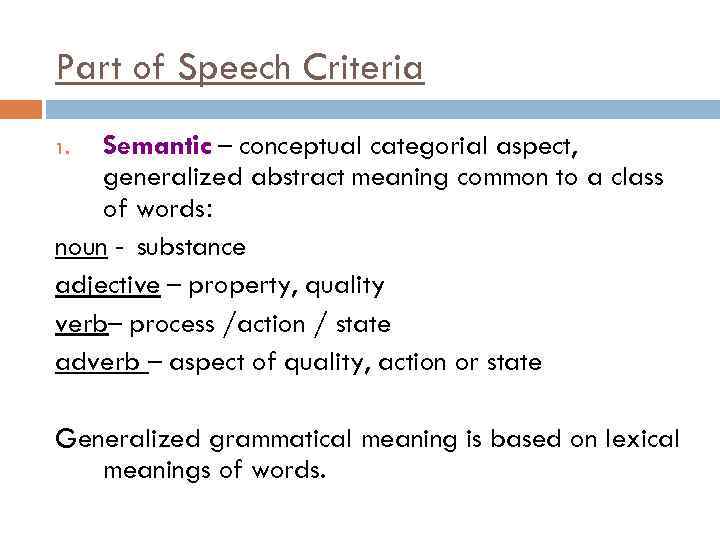 Part of Speech Criteria

1. Semantic – conceptual categorial aspect, generalized abstract meaning common to a class of words:

noun - substance

adjective – property, quality

verb– process /action / state

adverb – aspect of quality, action or state

Generalized grammatical meaning is based on lexical meanings of words.